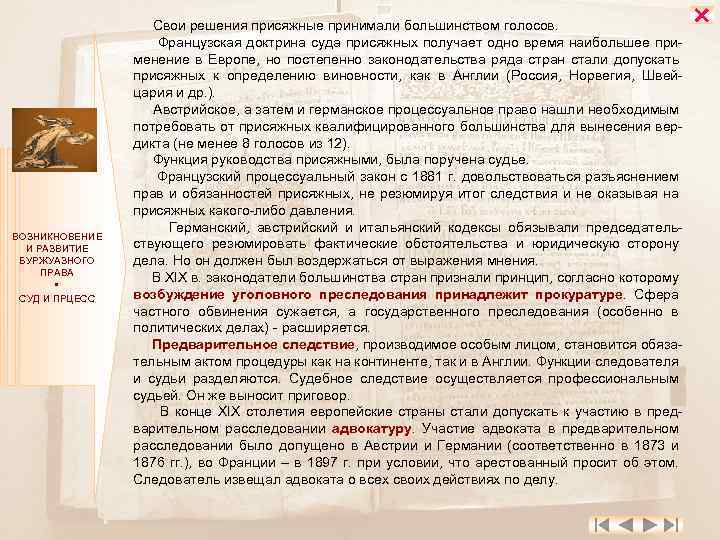 ВОЗНИКНОВЕНИЕ И РАЗВИТИЕ БУРЖУАЗНОГО ПРАВА
▪
СУД И ПРЦЕСС

Свои решения присяжные принимали большинством голосов.

Французская доктрина суда присяжных получает одно время наибольшее применение в Европе, но постепенно законодательства ряда стран стали допускать присяжных к определению виновности, как в Англии (Россия, Норвегия, Швейцария и др.).

Австрийское, а затем и германское процессуальное право нашли необходимым потребовать от присяжных квалифицированного большинства для вынесения вердикта (не менее 8 голосов из 12).

Функция руководства присяжными, была поручена судье.

Французский процессуальный закон с 1881 г. довольствоваться разъяснением прав и обязанностей присяжных, не резюмируя итог следствия и не оказывая на присяжных какого-либо давления.

Германский, австрийский и итальянский кодексы обязывали председательствующего резюмировать фактические обстоятельства и юридическую сторону дела. Но он должен был воздержаться от выражения мнения.

В XIX в. законодатели большинства стран признали принцип, согласно которому возбуждение уголовного преследования принадлежит прокуратуре. Сфера частного обвинения сужается, а государственного преследования (особенно в политических делах) - расширяется.

Предварительное следствие, производимое особым лицом, становится обязательным актом процедуры как на континенте, так и в Англии. Функции следователя и судьи разделяются. Судебное следствие осуществляется профессиональным судьей. Он же выносит приговор.

В конце XIX столетия европейские страны стали допускать к участию в предварительном расследовании адвокатуру. Участие адвоката в предварительном расследовании было допущено в Австрии и Германии (соответственно в 1873 и 1876 гг.), во Франции – в 1897 г. при условии, что арестованный просит об этом. Следователь извещал адвоката о всех своих действиях по делу.